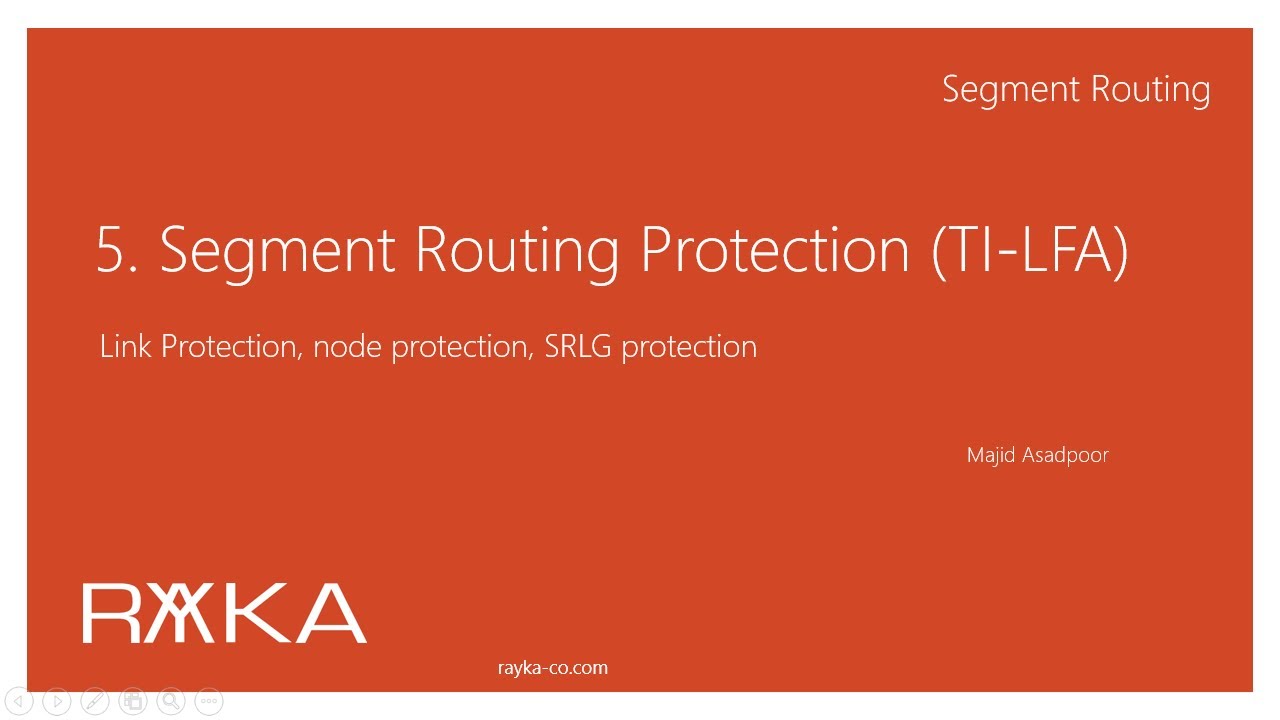 Segment Routing

5. Segment Routing Protection (TI-LFA)

Link Protection, node protection, SRLG protection

Majid Asadpoor

RAYKA

rayka-co.com